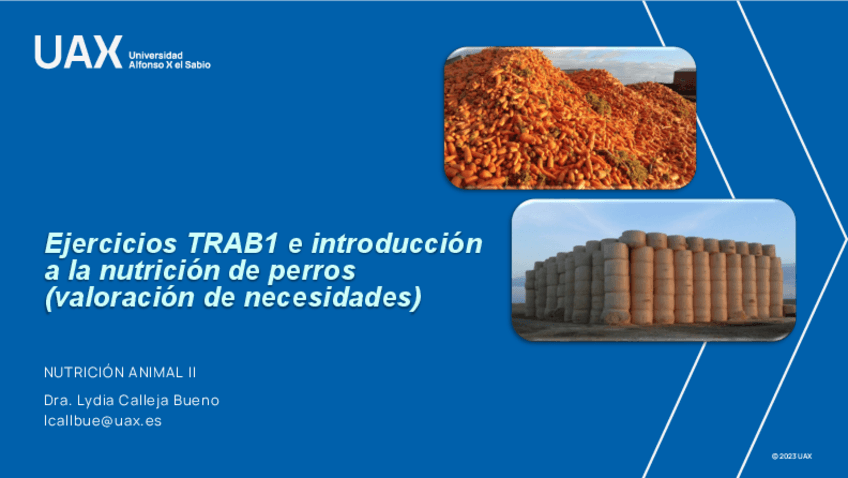 UAX Universidad Alfonso X el Sabio

Ejercicios TRAB1 e introducción a la nutrición de perros (valoración de necesidades)

NUTRICIÓN ANIMAL II

Dra. Lydia Calleja Bueno
lcallbue@uax.es

© 2023 UAX